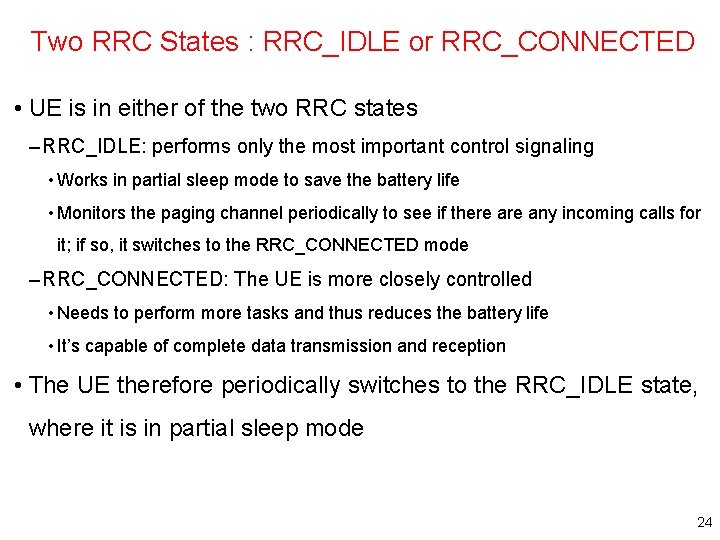 Two RRC States : RRC_IDLE or RRC_CONNECTED

• UE is in either of the two RRC states

– RRC_IDLE: performs only the most important control signaling

• Works in partial sleep mode to save the battery life

• Monitors the paging channel periodically to see if there are any incoming calls for it; if so, it switches to the RRC_CONNECTED mode

– RRC_CONNECTED: The UE is more closely controlled

• Needs to perform more tasks and thus reduces the battery life

• It's capable of complete data transmission and reception

• The UE therefore periodically switches to the RRC_IDLE state, where it is in partial sleep mode

24